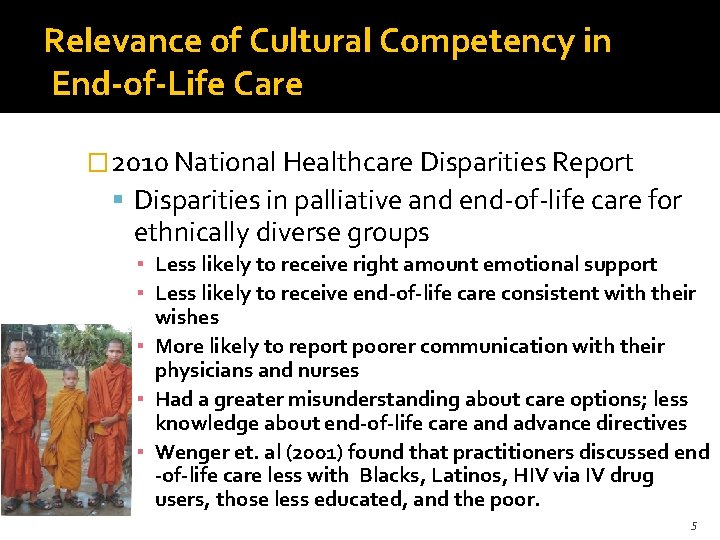 Relevance of Cultural Competency in End-of-Life Care

2010 National Healthcare Disparities Report

Disparities in palliative and end-of-life care for ethnically diverse groups

Less likely to receive right amount emotional support

Less likely to receive end-of-life care consistent with their wishes

More likely to report poorer communication with their physicians and nurses

Had a greater misunderstanding about care options; less knowledge about end-of-life care and advance directives

Wenger et. al (2001) found that practitioners discussed end -of-life care less with Blacks, Latinos, HIV via IV drug users, those less educated, and the poor.

5